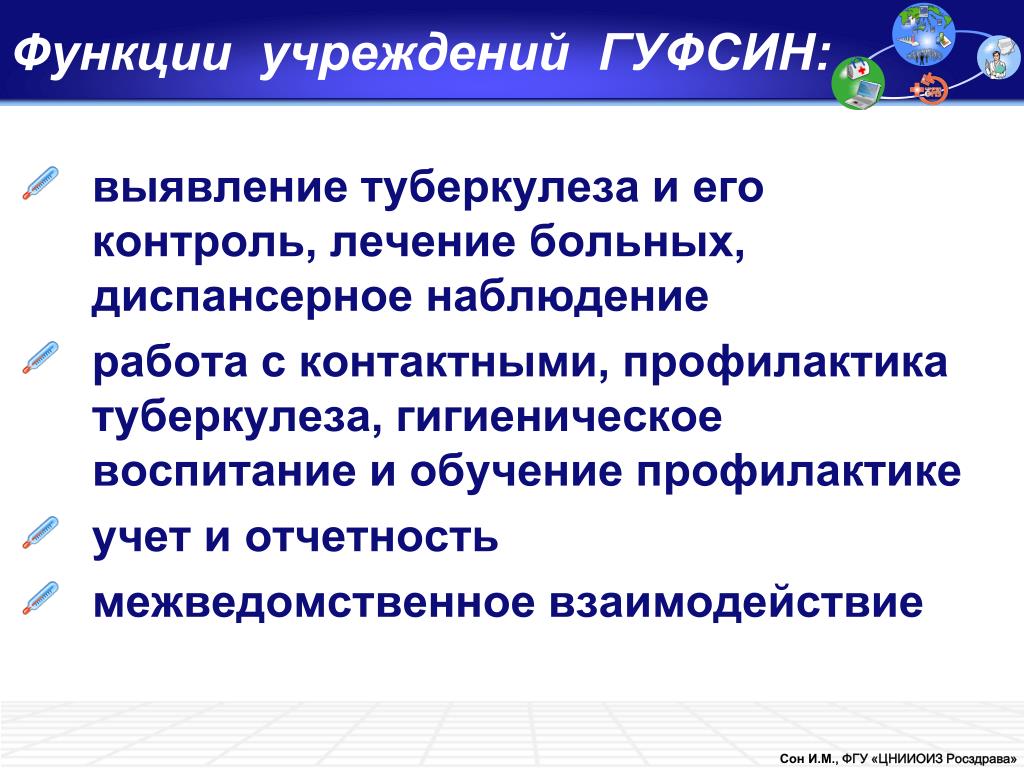 Функции учреждений ГУФСИН:

выявление туберкулеза и его контроль, лечение больных, диспансерное наблюдение

работа с контактными, профилактика туберкулеза, гигиеническое воспитание и обучение профилактике

учет и отчетность

межведомственное взаимодействие

Сон И.М., ФГУ «ЦНИИОИЗ Росздрава»